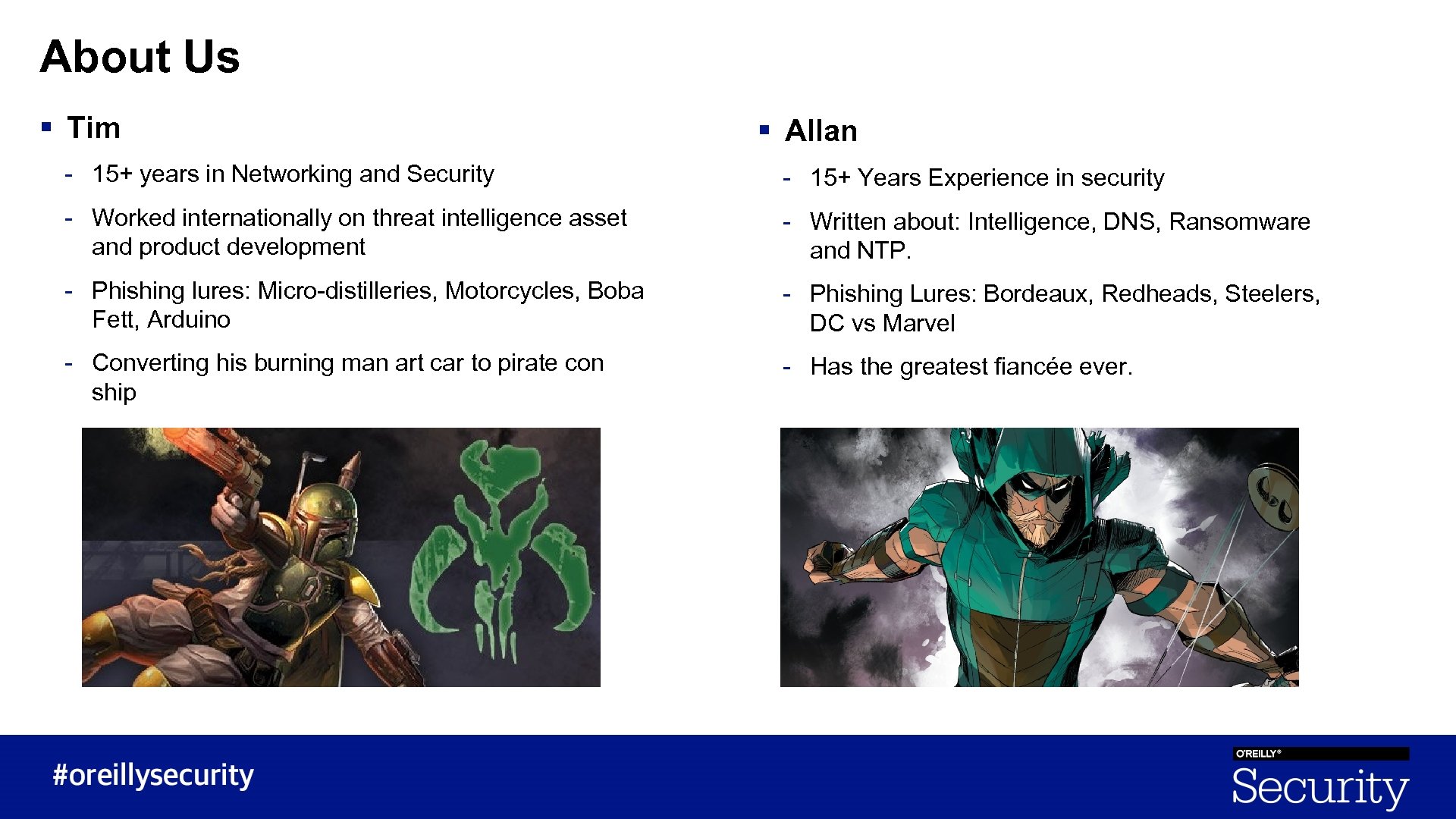 About Us

▪ Tim

- 15+ years in Networking and Security
- Worked internationally on threat intelligence asset and product development
- Phishing lures: Micro-distilleries, Motorcycles, Boba Fett, Arduino
- Converting his burning man art car to pirate con ship

▪ Allan

- 15+ Years Experience in security
- Written about: Intelligence, DNS, Ransomware and NTP.
- Phishing Lures: Bordeaux, Redheads, Steelers, DC vs Marvel
- Has the greatest fiancée ever.

#oreillysecurity

O'REILLY®
Security